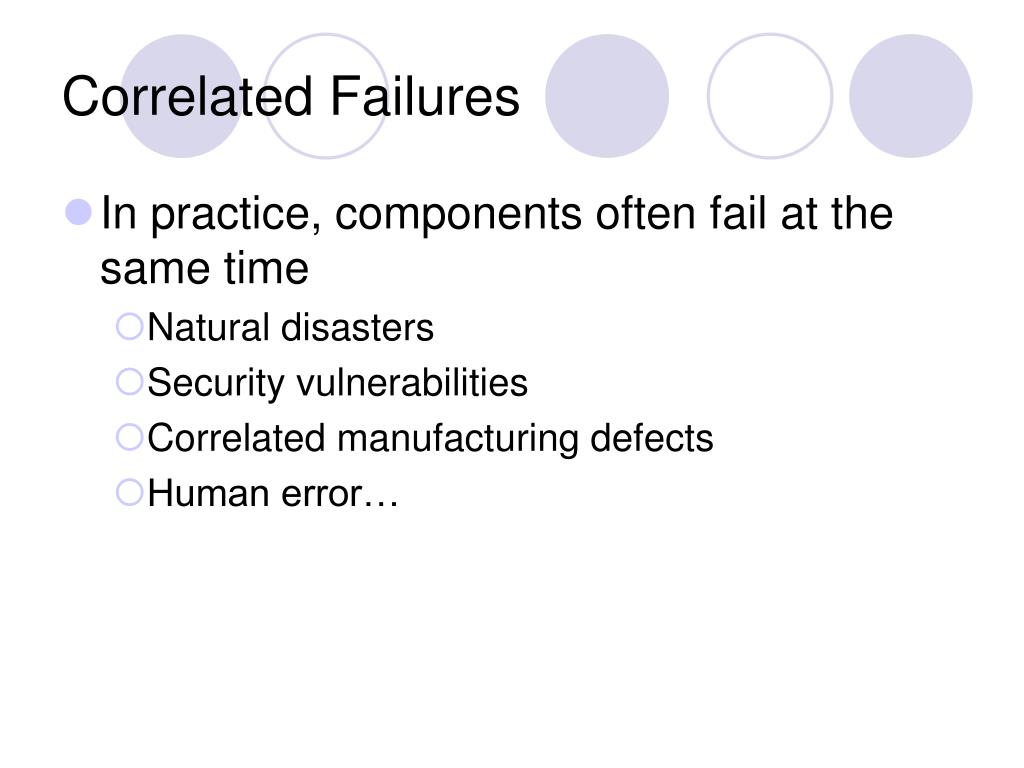 Correlated Failures

In practice, components often fail at the same time

Natural disasters

Security vulnerabilities

Correlated manufacturing defects

Human error…